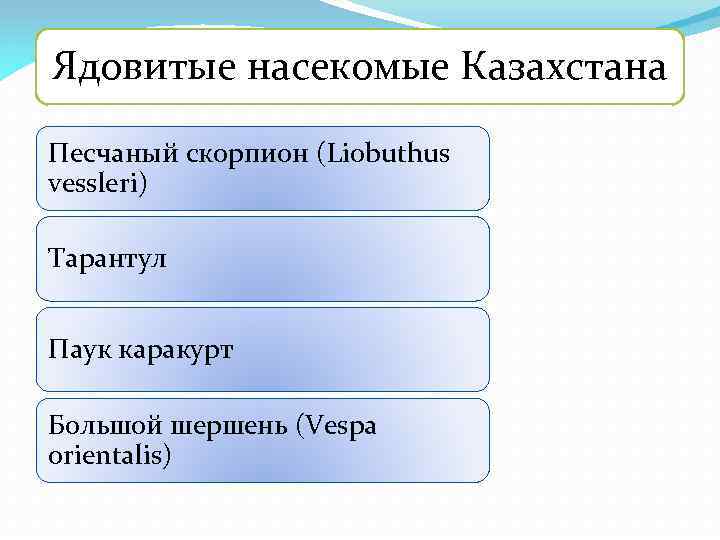 Ядовитые насекомые Казахстана

Песчаный скорпион (Liobuthus vessleri)

Тарантул

Паук каракурт

Большой шершень (Vespa orientalis)